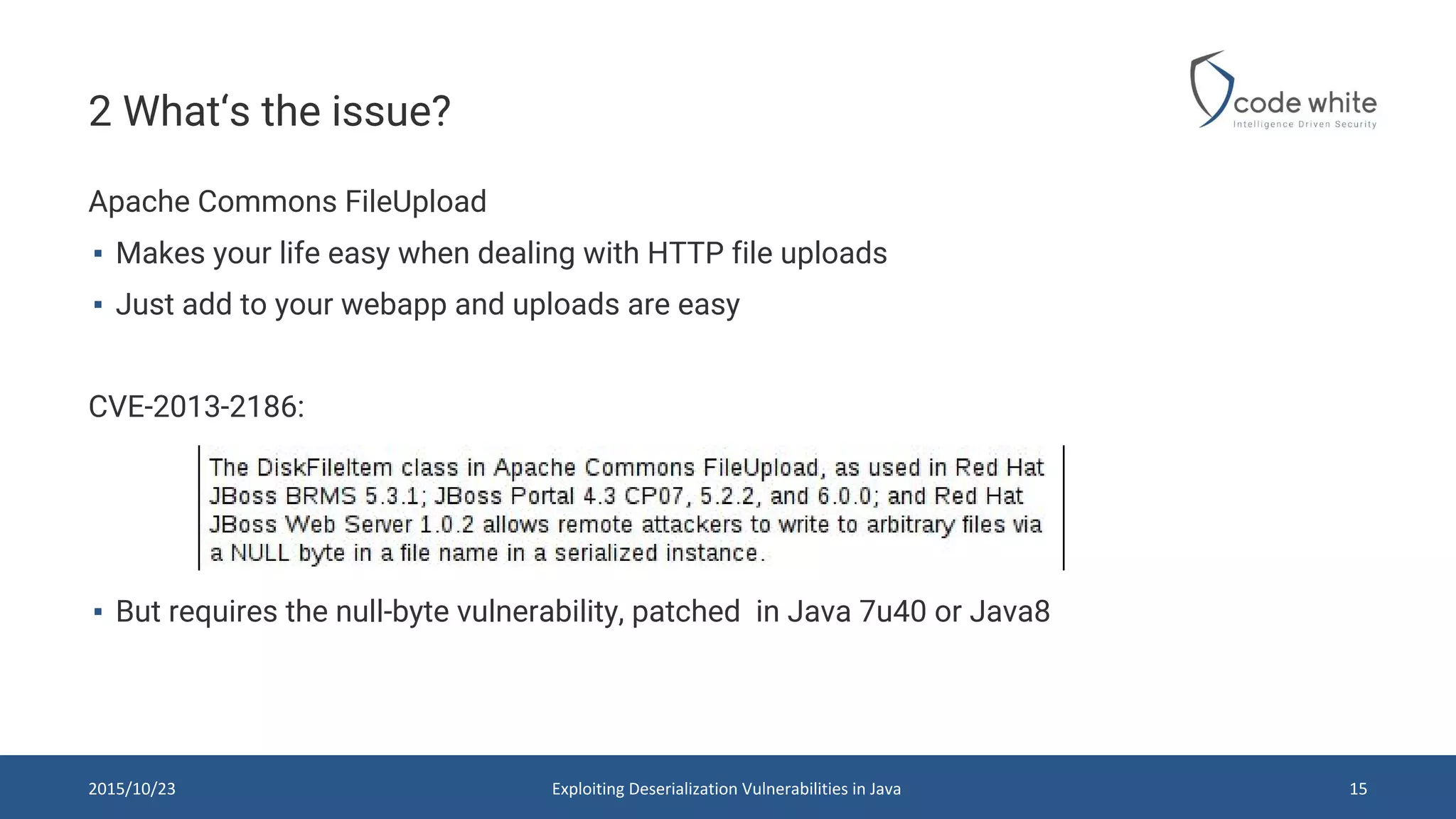 2 What‘s the issue?

code white
Intelligence Driven Security

Apache Commons FileUpload

▪ Makes your life easy when dealing with HTTP file uploads
▪ Just add to your webapp and uploads are easy

CVE-2013-2186:

The DiskFileItem class in Apache Commons FileUpload, as used in Red Hat JBoss BRMS 5.3.1; JBoss Portal 4.3 CP07, 5.2.2, and 6.0.0; and Red Hat JBoss Web Server 1.0.2 allows remote attackers to write to arbitrary files via a NULL byte in a file name in a serialized instance.

▪ But requires the null-byte vulnerability, patched  in Java 7u40 or Java8

2015/10/23
Exploiting Deserialization Vulnerabilities in Java
15